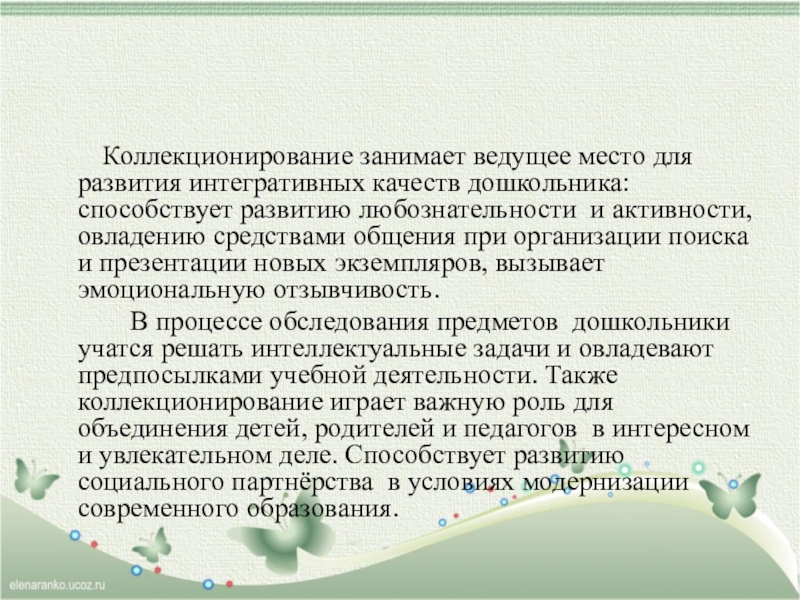 Коллекционирование занимает ведущее место для развития интегративных качеств дошкольника: способствует развитию любознательности и активности, овладению средствами общения при организации поиска и презентации новых экземпляров, вызывает эмоциональную отзывчивость.

В процессе обследования предметов дошкольники учатся решать интеллектуальные задачи и овладевают предпосылками учебной деятельности. Также коллекционирование играет важную роль для объединения детей, родителей и педагогов в интересном и увлекательном деле. Способствует развитию социального партнёрства в условиях модернизации современного образования.

elenaranko.ucoz.ru